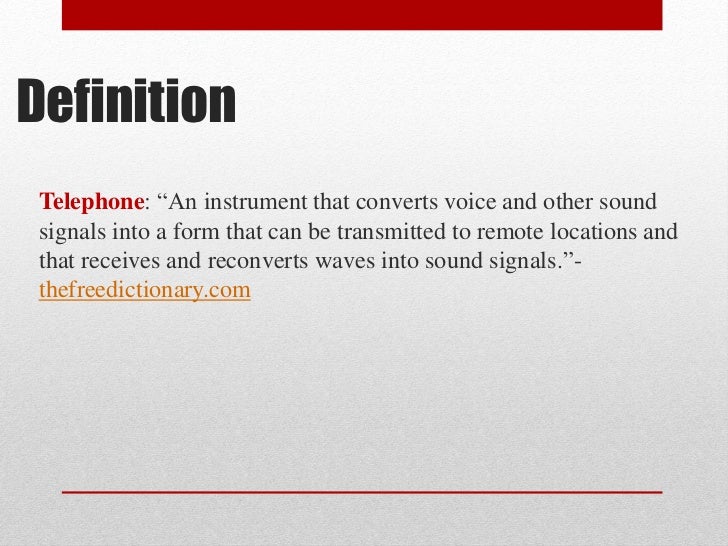 Definition

Telephone: “An instrument that converts voice and other sound signals into a form that can be transmitted to remote locations and that receives and reconverts waves into sound signals.”- thefreedictionary.com